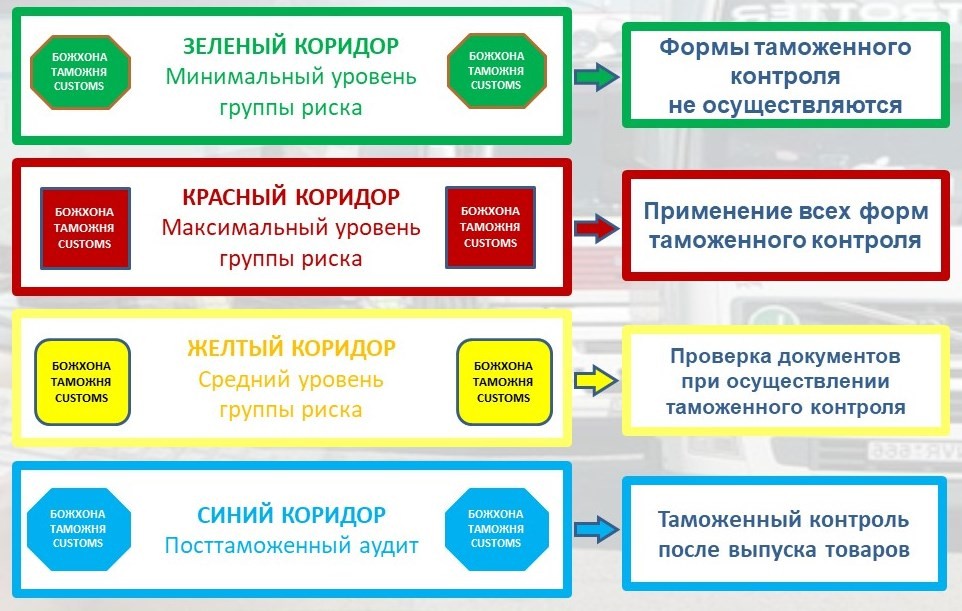 БОЖХОНА
ТАМОЖНЯ
CUSTOMS

ЗЕЛЕНЫЙ КОРИДОР
Минимальный уровень группы риска

БОЖХОНА
ТАМОЖНЯ
CUSTOMS

Формы таможенного контроля не осуществляются

БОЖХОНА
ТАМОЖНЯ
CUSTOMS

КРАСНЫЙ КОРИДОР
Максимальный уровень группы риска

БОЖХОНА
ТАМОЖНЯ
CUSTOMS

Применение всех форм таможенного контроля

БОЖХОНА
ТАМОЖНЯ
CUSTOMS

ЖЕЛТЫЙ КОРИДОР
Средний уровень группы риска

БОЖХОНА
ТАМОЖНЯ
CUSTOMS

Проверка документов при осуществлении таможенного контроля

БОЖХОНА
ТАМОЖНЯ
CUSTOMS

СИНИЙ КОРИДОР
Посттаможенный аудит

БОЖХОНА
ТАМОЖНЯ
CUSTOMS

Таможенный контроль после выпуска товаров